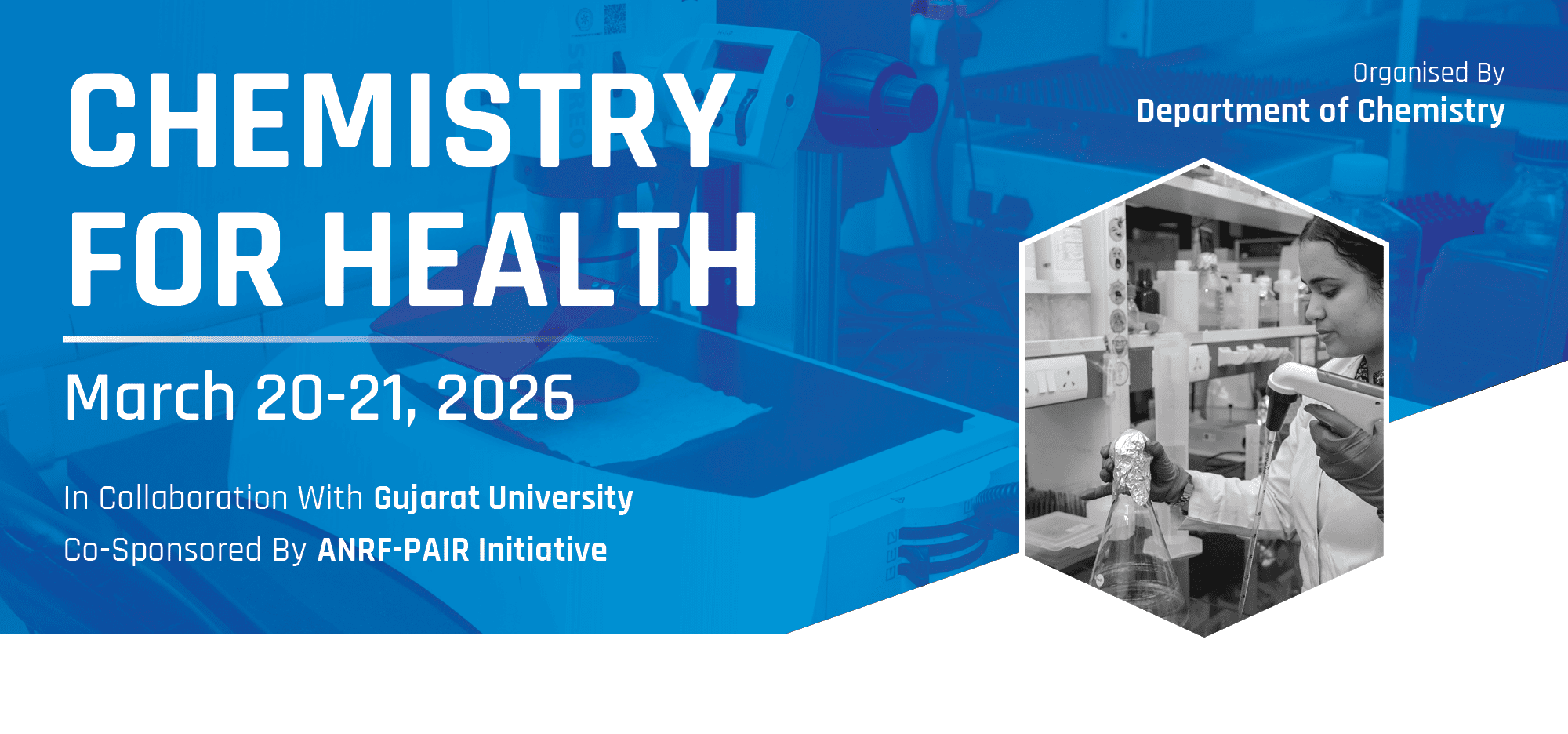 CHEMISTRY FOR HEALTH

March 20-21, 2026

In Collaboration With Gujarat University

Co-Sponsored By ANRF-PAIR Initiative

Organised By

Department of Chemistry